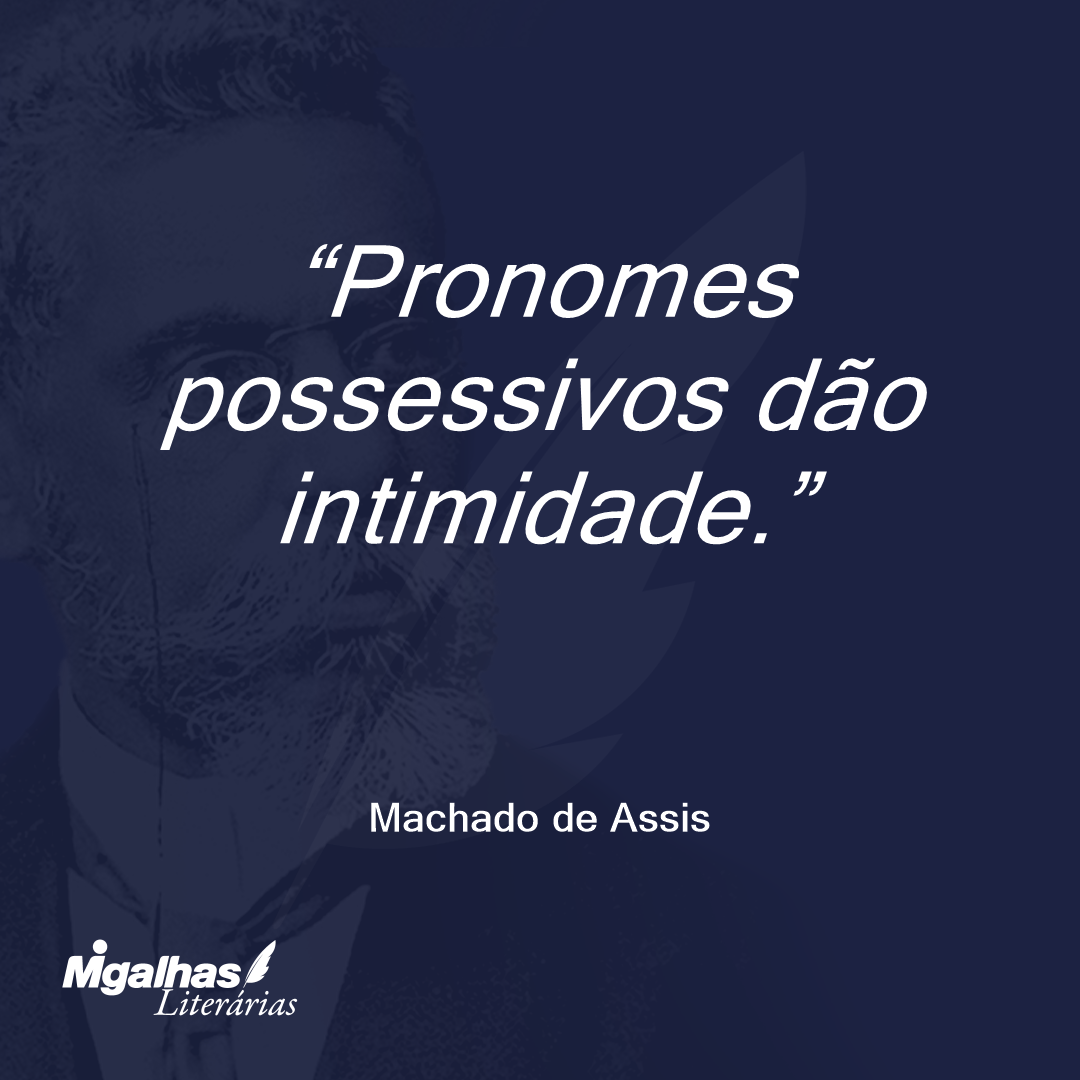 “Pronomes possessivos dão intimidade.”

Machado de Assis

Migalhas Literárias